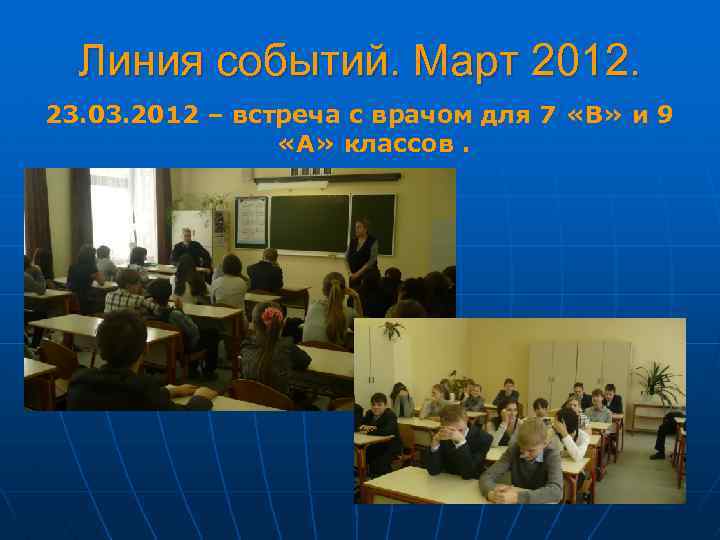 Линия событий. Март 2012.

23.03.2012 – встреча с врачом для 7 «В» и 9 «А» классов .